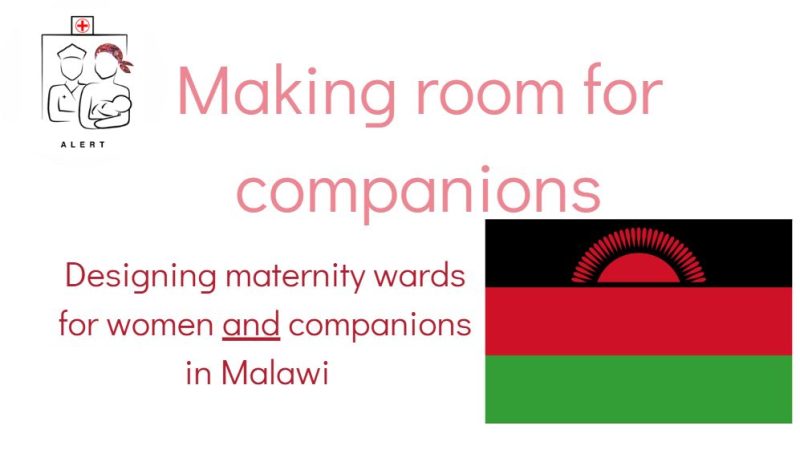 ALERT

Making room for companions

Designing maternity wards for women and companions in Malawi